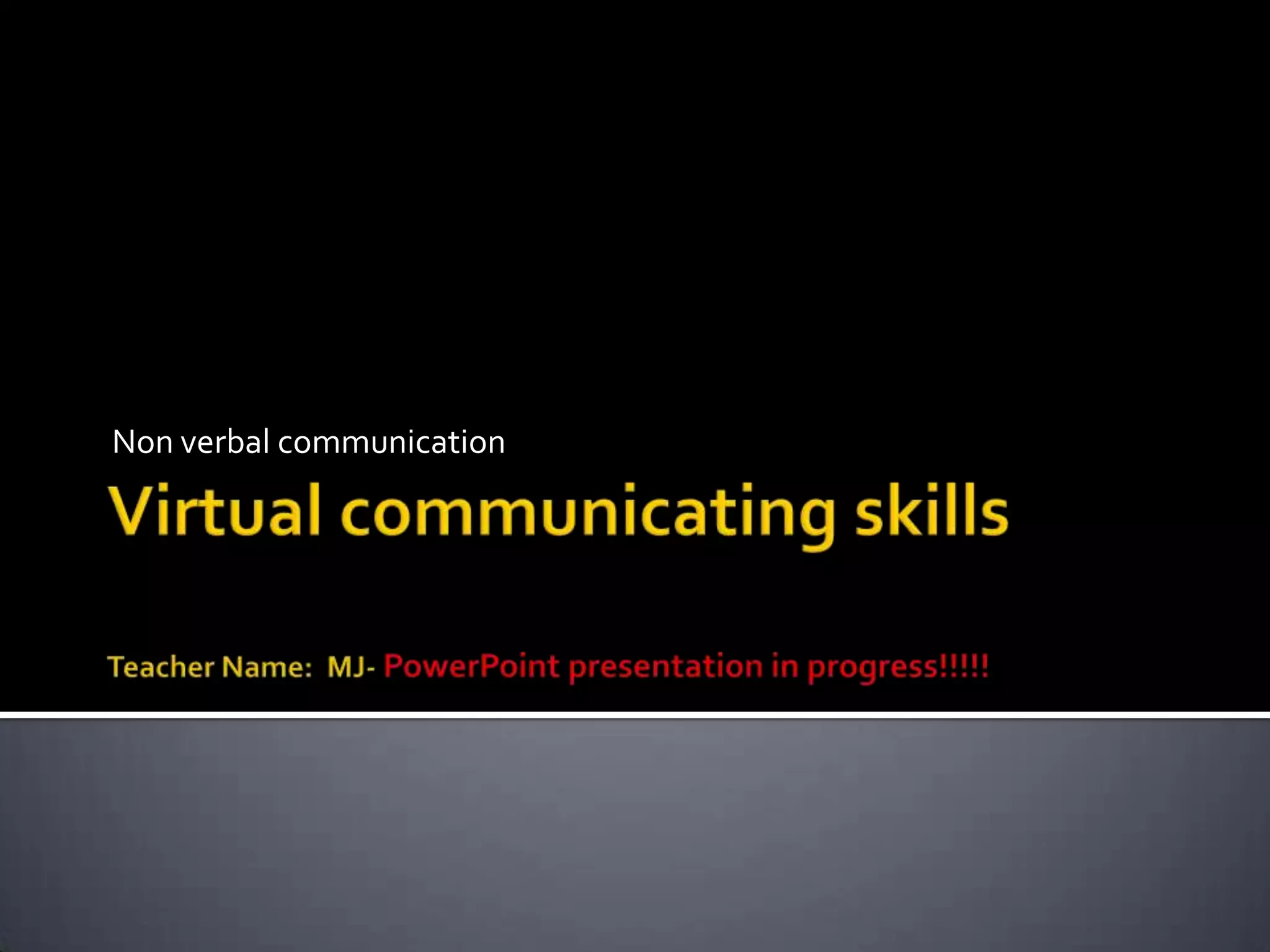 Non verbal communication

Virtual communicating skills

Teacher Name: MJ- PowerPoint presentation in progress!!!!!